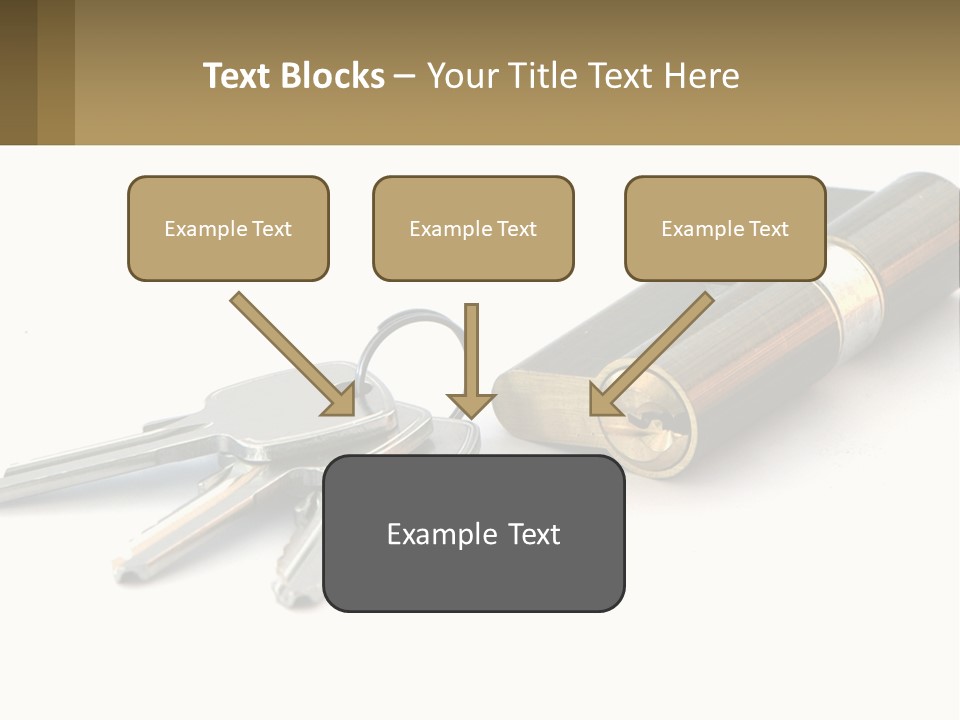 Text Blocks – Your Title Text Here

Example Text

Example Text

Example Text

Example Text